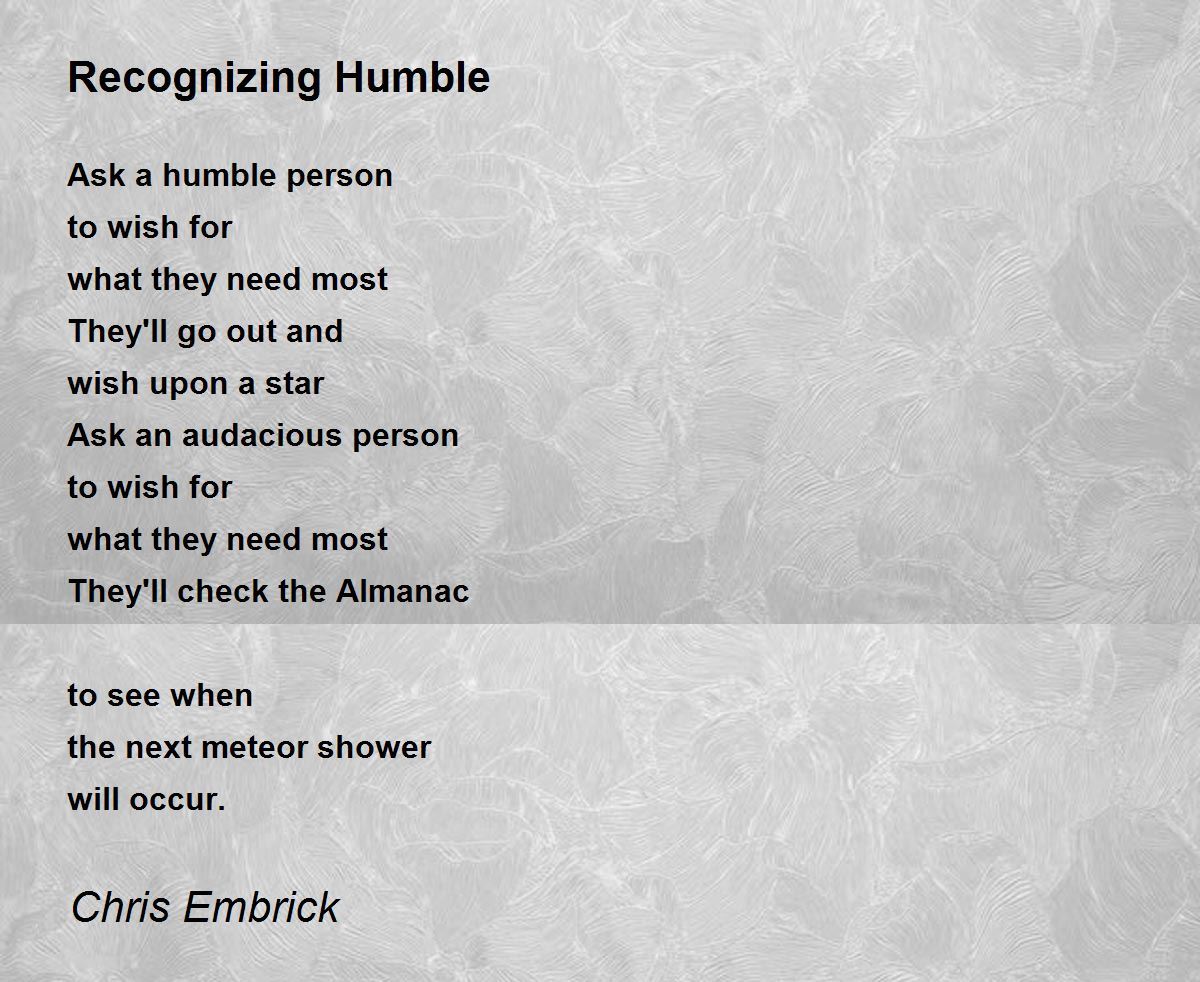 Recognizing Humble

Ask a humble person
to wish for
what they need most
They'll go out and
wish upon a star
Ask an audacious person
to wish for
what they need most
They'll check the Almanac

to see when
the next meteor shower
will occur.

Chris Embrick